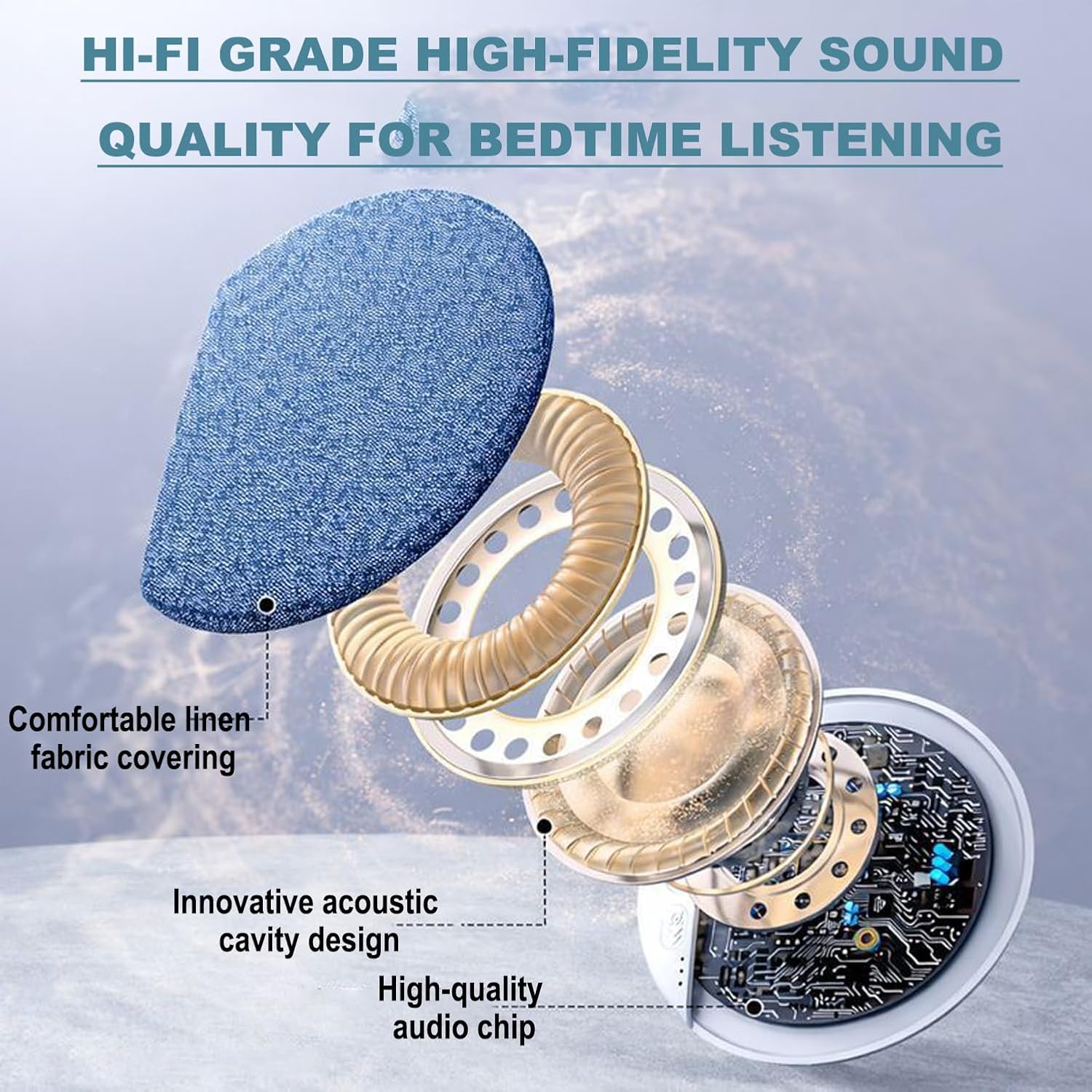 HI-FI GRADE HIGH-FIDELITY SOUND QUALITY FOR BEDTIME LISTENING

Comfortable linen fabric covering

Innovative acoustic cavity design

High-quality audio chip